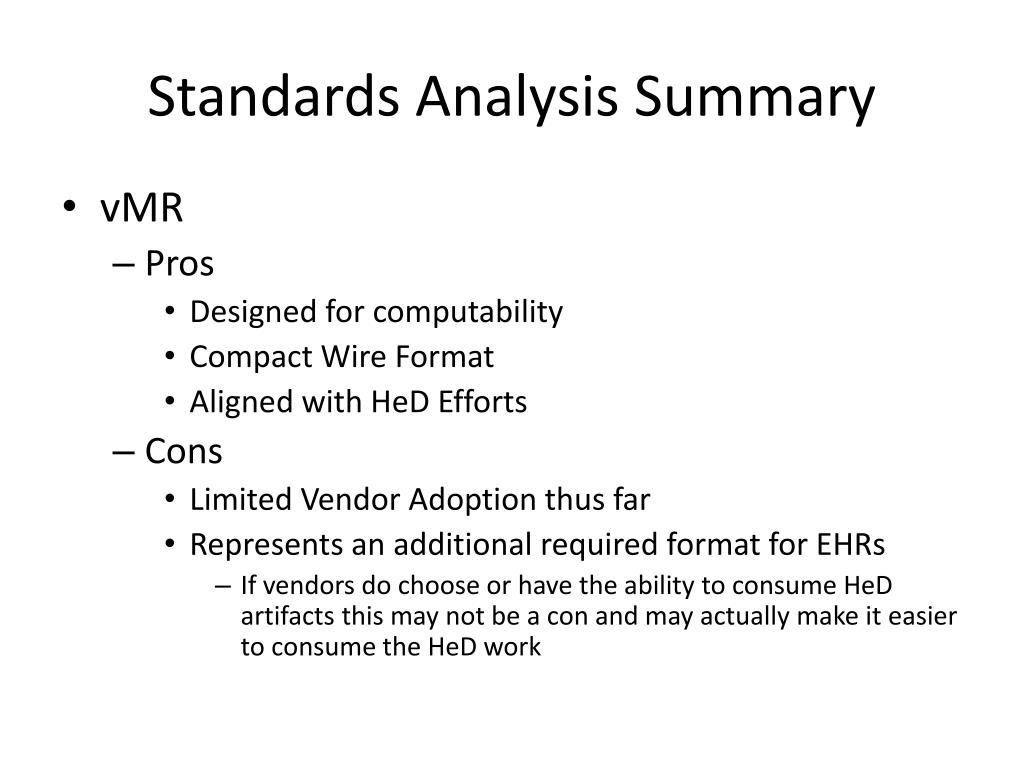 Standards Analysis Summary

• vMR
– Pros
• Designed for computability
• Compact Wire Format
• Aligned with HeD Efforts
– Cons
• Limited Vendor Adoption thus far
• Represents an additional required format for EHRs
– If vendors do choose or have the ability to consume HeD artifacts this may not be a con and may actually make it easier to consume the HeD work